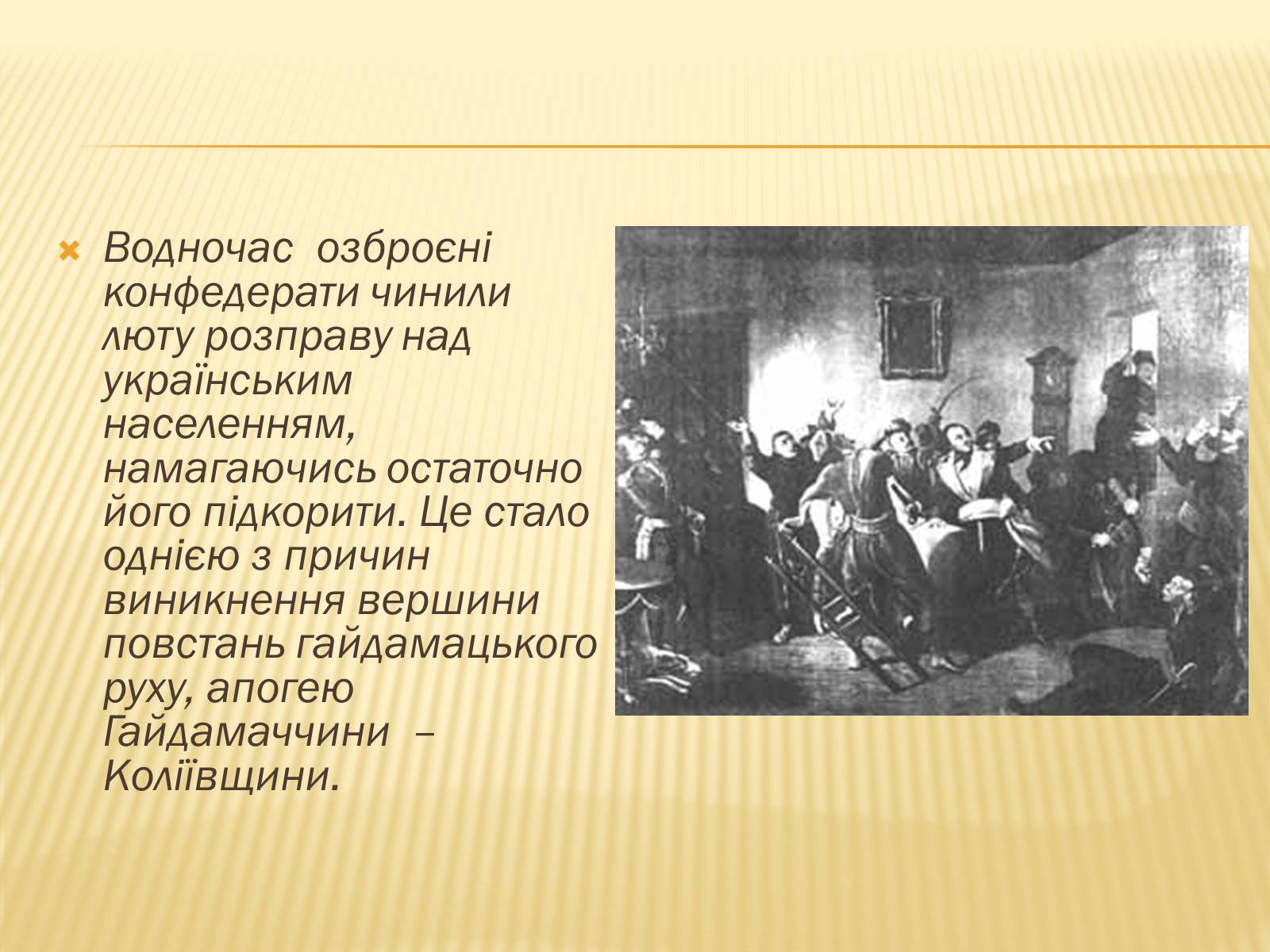 Водночас озброєні конфедерати чинили люту розправу над українським населенням, намагаючись остаточно його підкорити. Це стало однією з причин виникнення вершини повстань гайдамацького руху, апогею Гайдамаччини – Коліївщини.